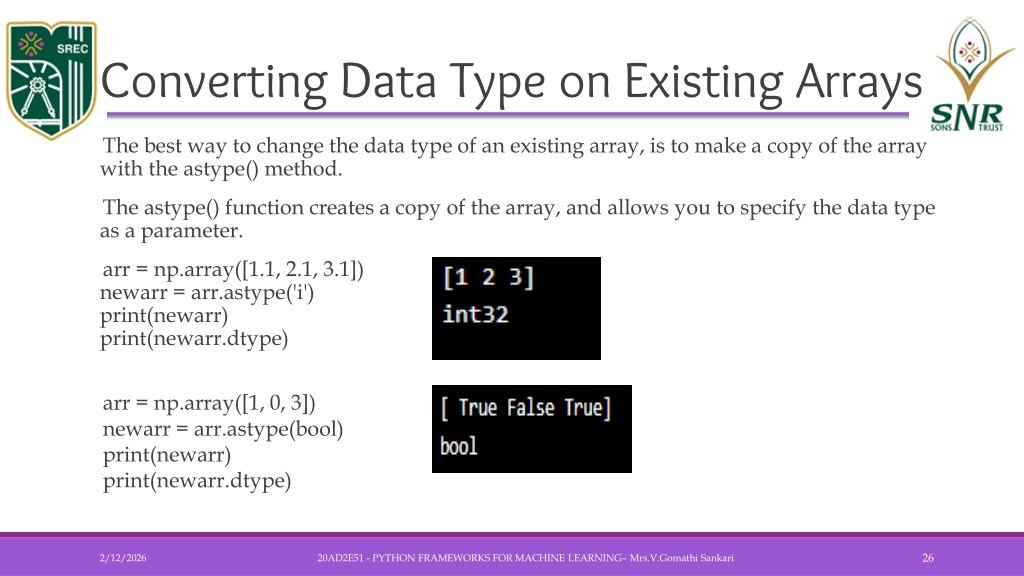 SREC

Converting Data Type on Existing Arrays

SNR
SONS TRUST

The best way to change the data type of an existing array, is to make a copy of the array with the astype() method.

The astype() function creates a copy of the array, and allows you to specify the data type as a parameter.

arr = np.array([1.1, 2.1, 3.1])
newarr = arr.astype('i')
print(newarr)
print(newarr.dtype)

[1 2 3]
int32

arr = np.array([1, 0, 3])
newarr = arr.astype(bool)
print(newarr)
print(newarr.dtype)

[ True False True]
bool

2/12/2026

20AD2E51 - PYTHON FRAMEWORKS FOR MACHINE LEARNING– Mrs.V.Gomathi Sankari

26